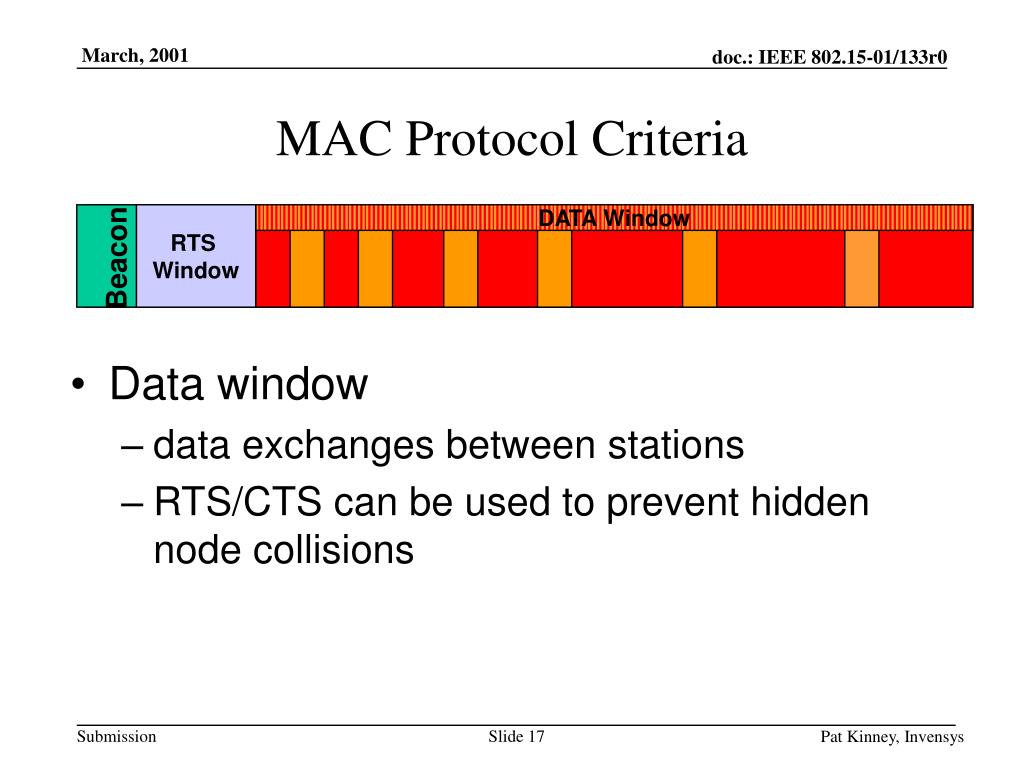 March, 2001

doc.: IEEE 802.15-01/133r0

MAC Protocol Criteria

Beacon

RTS Window

DATA Window

• Data window
– data exchanges between stations
– RTS/CTS can be used to prevent hidden node collisions

Submission

Slide 17

Pat Kinney, Invensys